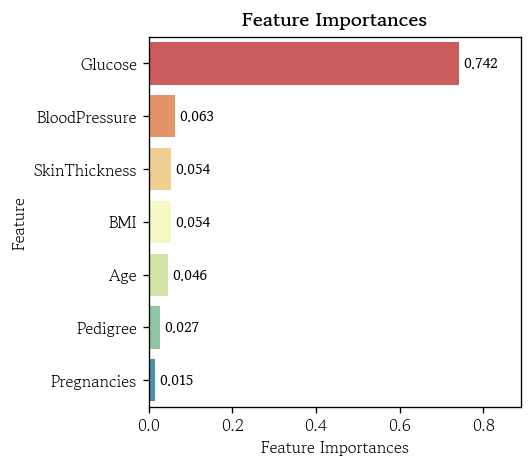 Feature Importances

Feature

Glucose 0.742
BloodPressure 0.063
SkinThickness 0.054
BMI 0.054
Age 0.046
Pedigree 0.027
Pregnancies 0.015

0.0 0.2 0.4 0.6 0.8

Feature Importances